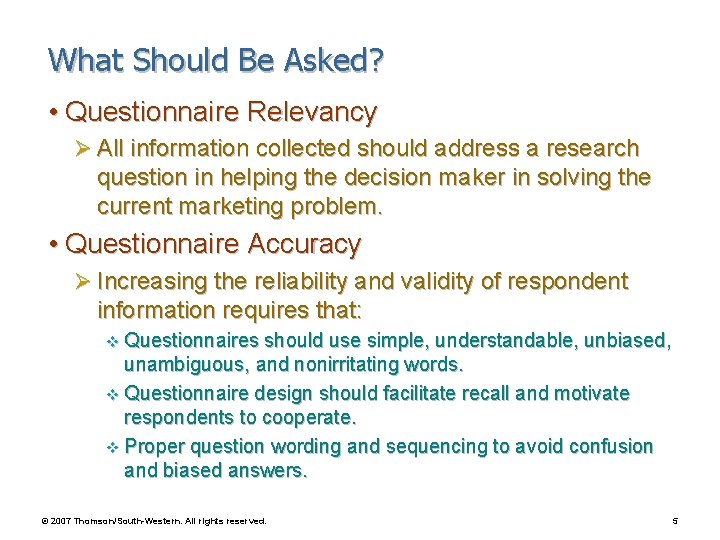 What Should Be Asked?

• Questionnaire Relevancy

➢ All information collected should address a research question in helping the decision maker in solving the current marketing problem.

• Questionnaire Accuracy

➢ Increasing the reliability and validity of respondent information requires that:

❖ Questionnaires should use simple, understandable, unbiased, unambiguous, and nonirritating words.

❖ Questionnaire design should facilitate recall and motivate respondents to cooperate.

❖ Proper question wording and sequencing to avoid confusion and biased answers.

© 2007 Thomson/South-Western. All rights reserved.

5